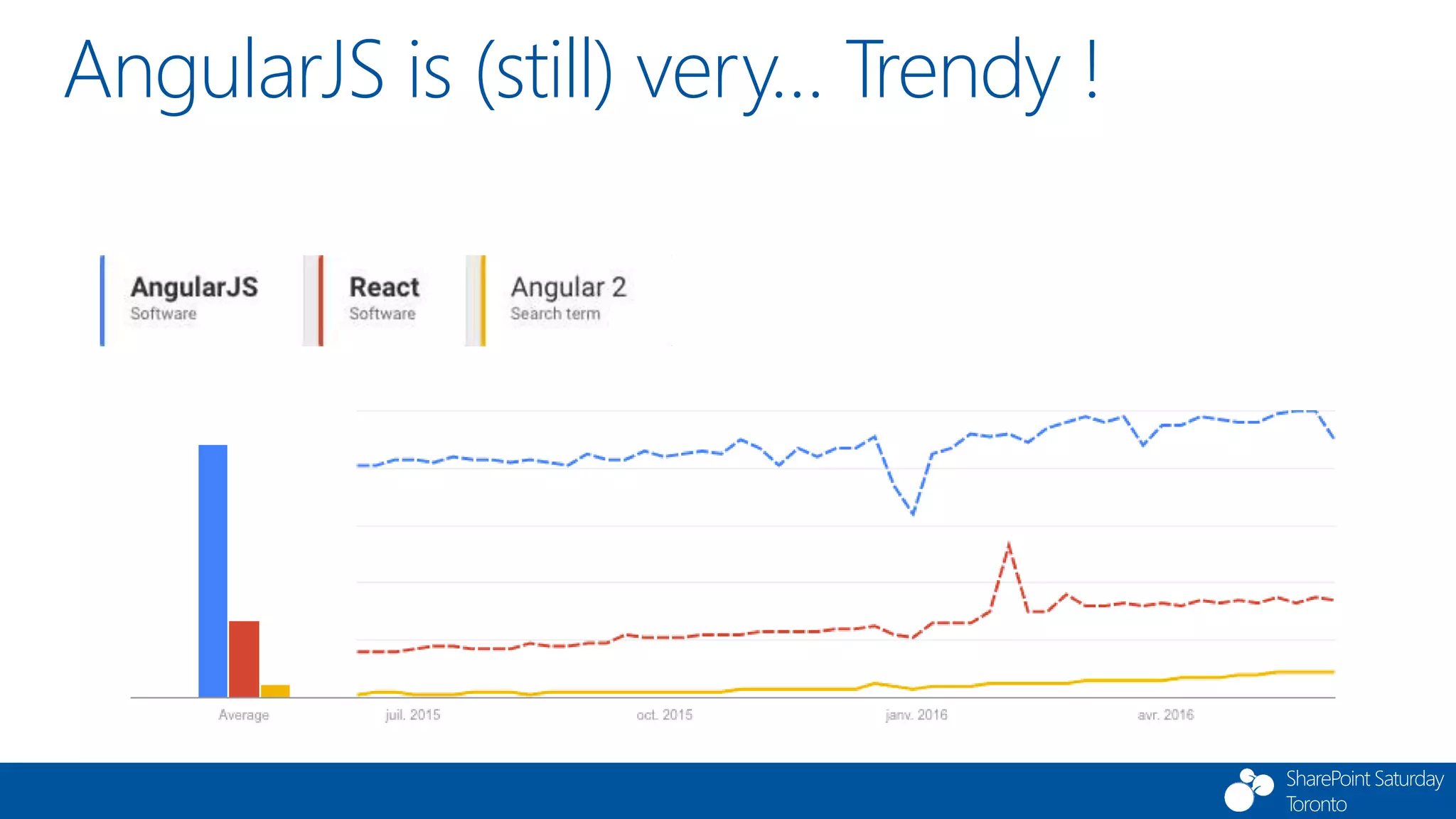 AngularJS is (still) very... Trendy !

AngularJS
Software

React
Software

Angular 2
Search term

Average

juil. 2015

oct. 2015

janv. 2016

avr. 2016

SharePoint Saturday
Toronto